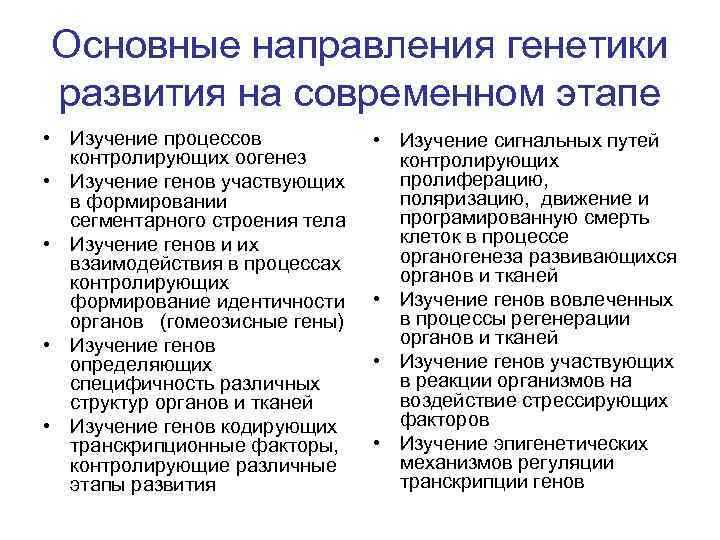 Основные направления генетики развития на современном этапе

• Изучение процессов контролирующих оогенез
• Изучение генов участвующих в формировании сегментарного строения тела
• Изучение генов и их взаимодействия в процессах контролирующих формирование идентичности органов (гомеозисные гены)
• Изучение генов определяющих специфичность различных структур органов и тканей
• Изучение генов кодирующих транскрипционные факторы, контролирующие различные этапы развития

• Изучение сигнальных путей контролирующих пролиферацию, поляризацию, движение и програмированную смерть клеток в процессе органогенеза развивающихся органов и тканей
• Изучение генов вовлеченных в процессы регенерации органов и тканей
• Изучение генов участвующих в реакции организмов на воздействие стрессирующих факторов
• Изучение эпигенетических механизмов регуляции транскрипции генов